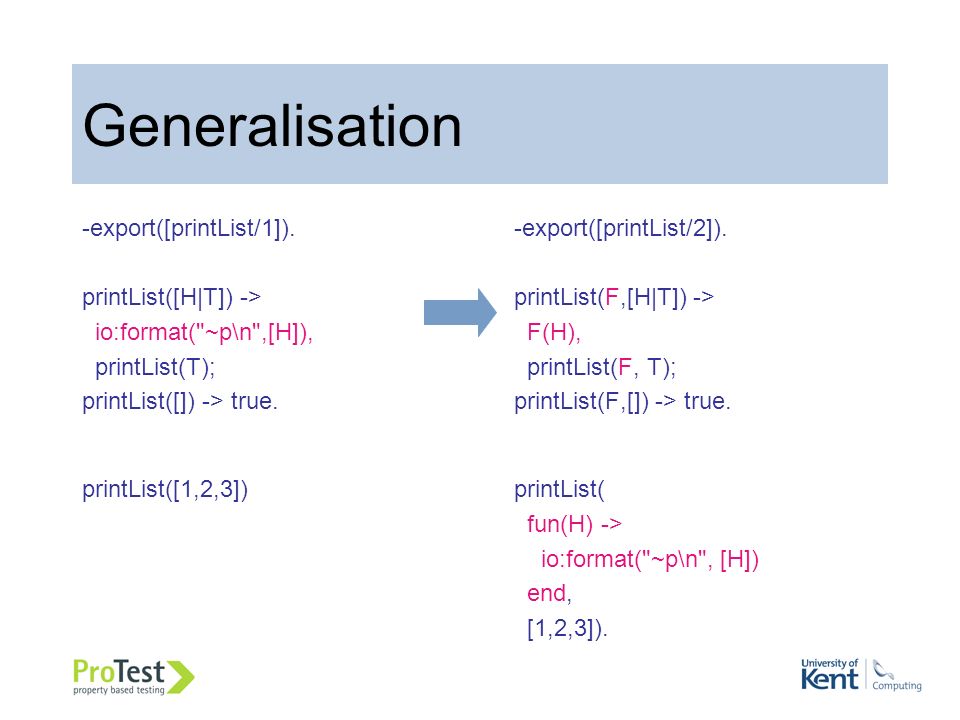 Generalisation

-export([printList/1]).

printList([H|T]) ->
  io:format("~p\n",[H]),
  printList(T);
printList([]) -> true.

printList([1,2,3])

-export([printList/2]).

printList(F,[H|T]) ->
  F(H),
  printList(F, T);
printList(F,[]) -> true.

printList(
  fun(H) ->
    io:format("~p\n", [H])
  end,
  [1,2,3]).

ProTest
property based testing

University of Kent
Computing